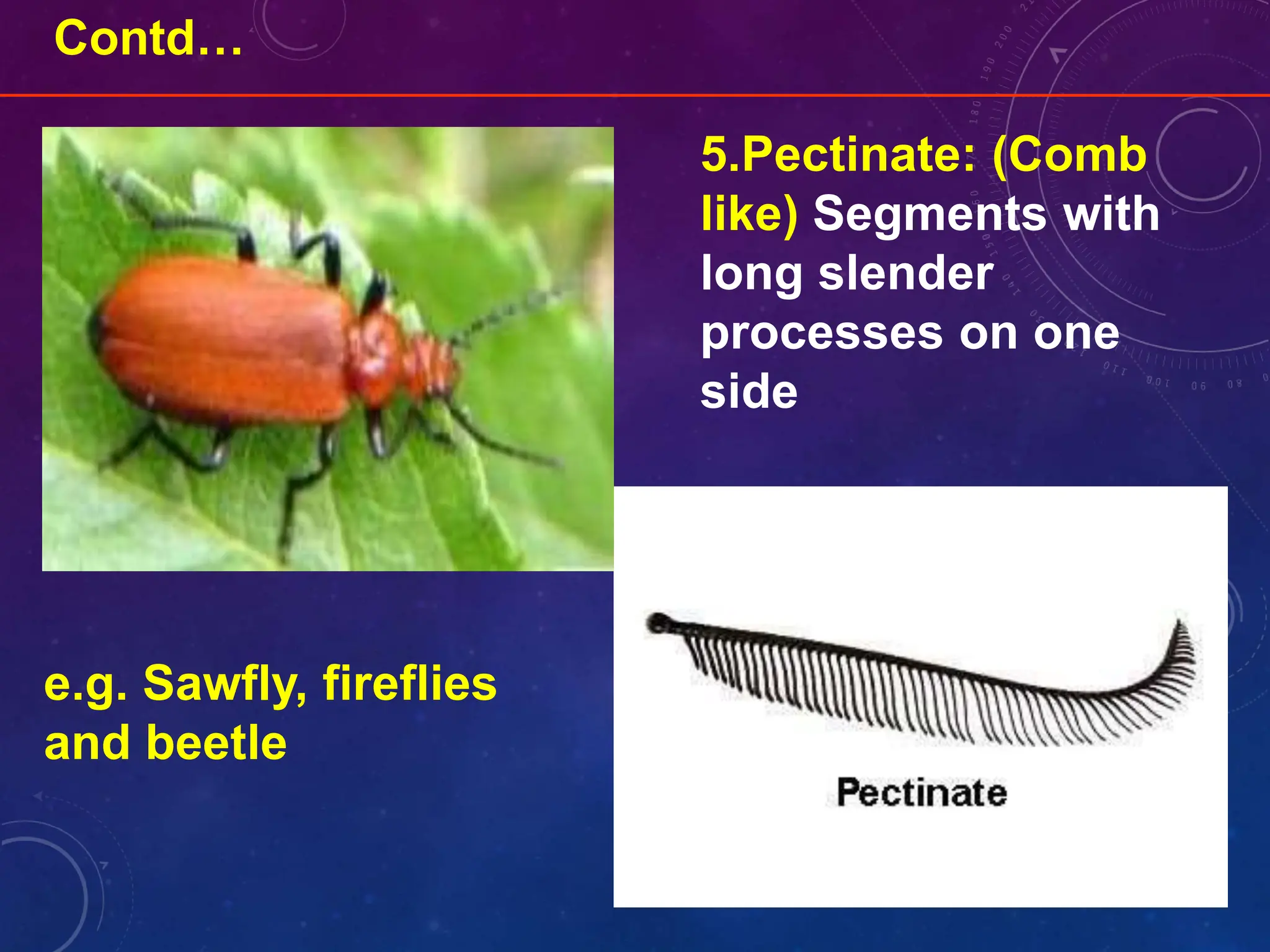 Contd…

5.Pectinate: (Comb like) Segments with long slender processes on one side

e.g. Sawfly, fireflies and beetle

Pectinate